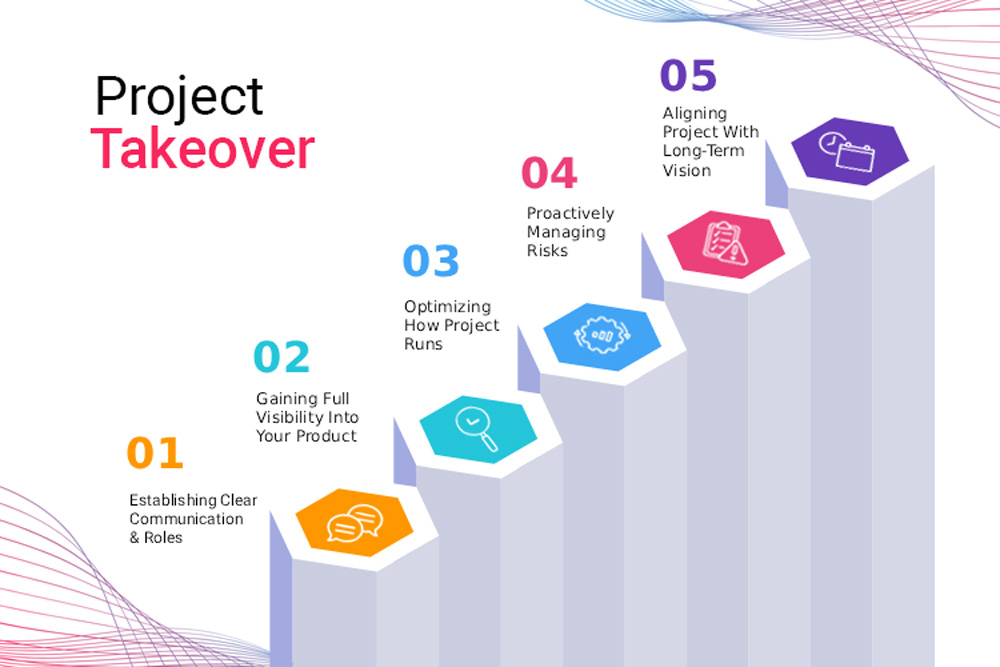 Project
Takeover

01
Establishing Clear Communication & Roles

02
Gaining Full Visibility Into Your Product

03
Optimizing How Project Runs

04
Proactively Managing Risks

05
Aligning Project With Long-Term Vision